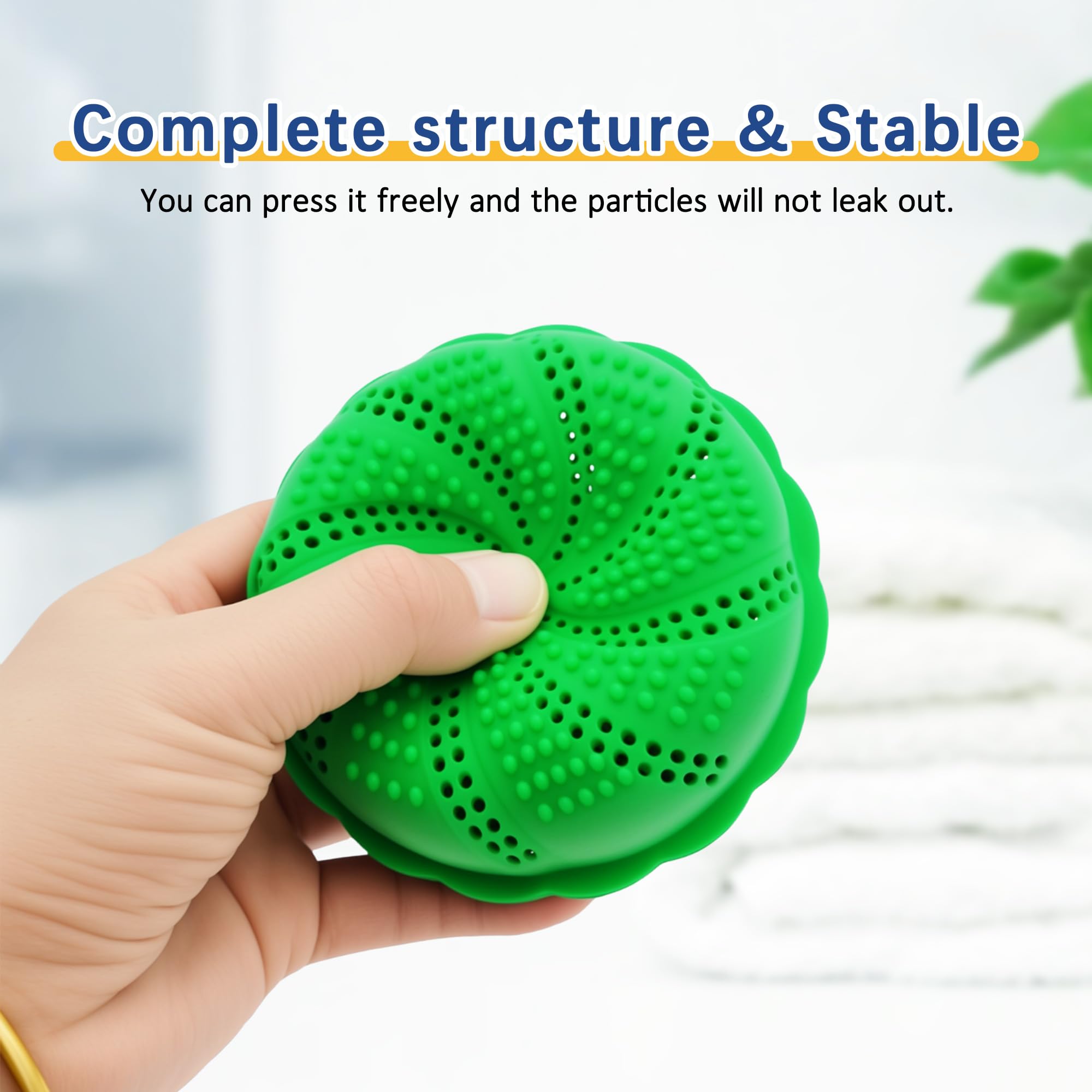 Complete structure & Stable

You can press it freely and the particles will not leak out.